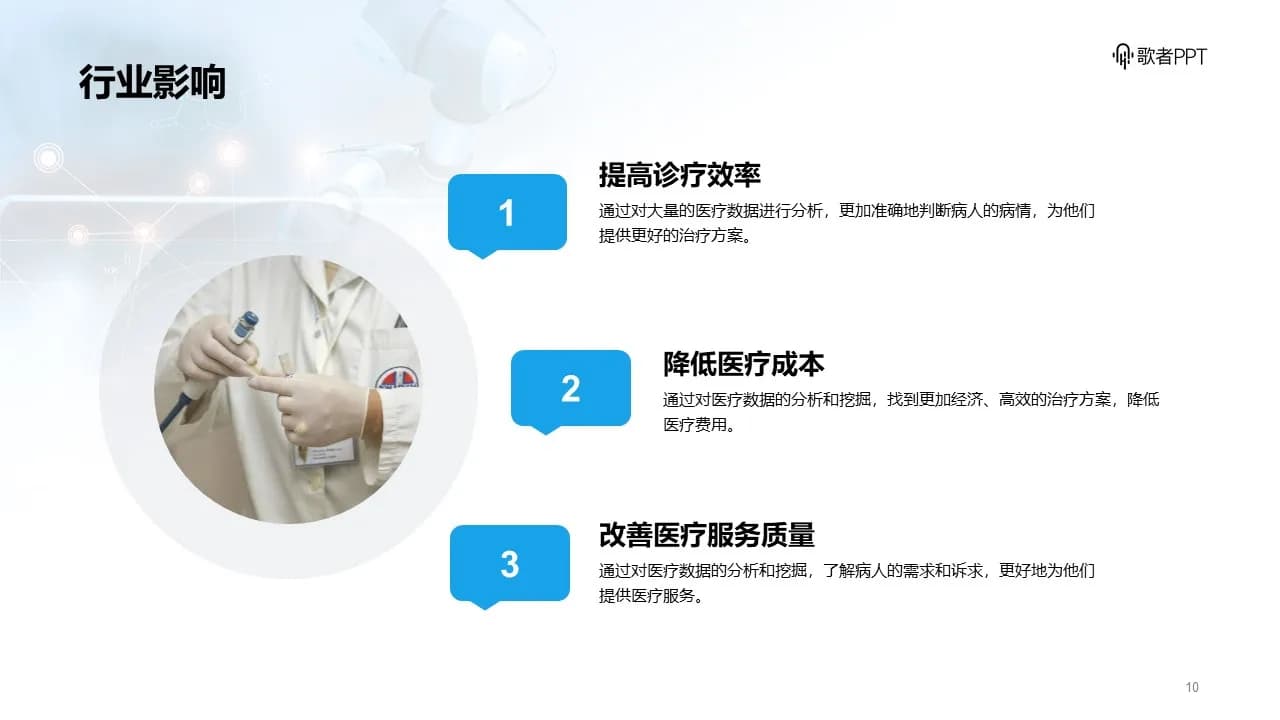 行业影响

歌者PPT

1

提高诊疗效率

通过对大量的医疗数据进行分析，更加准确地判断病人的病情，为他们提供更好的治疗方案。

2

降低医疗成本

通过对医疗数据的分析和挖掘，找到更加经济、高效的治疗方案，降低医疗费用。

3

改善医疗服务质量

通过对医疗数据的分析和挖掘，了解病人的需求和诉求，更好地为他们提供医疗服务。

10